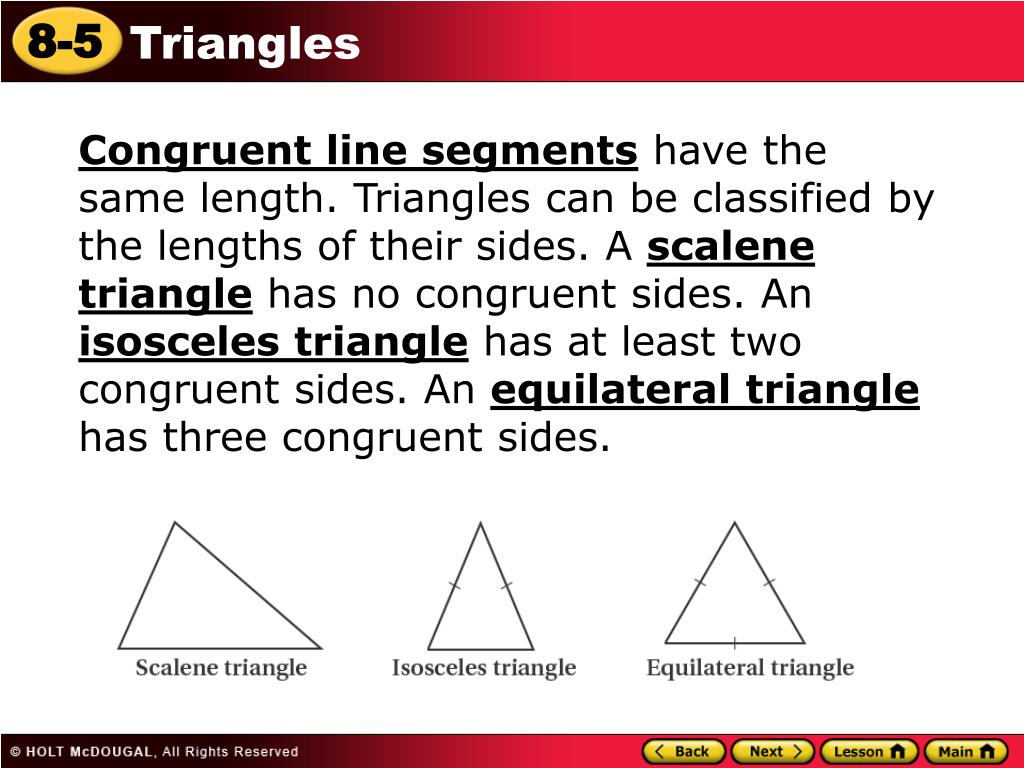 8-5 Triangles

Congruent line segments have the same length. Triangles can be classified by the lengths of their sides. A scalene triangle has no congruent sides. An isosceles triangle has at least two congruent sides. An equilateral triangle has three congruent sides.

Scalene triangle

Isosceles triangle

Equilateral triangle

© HOLT McDOUGAL, All Rights Reserved

Back Next Lesson Main